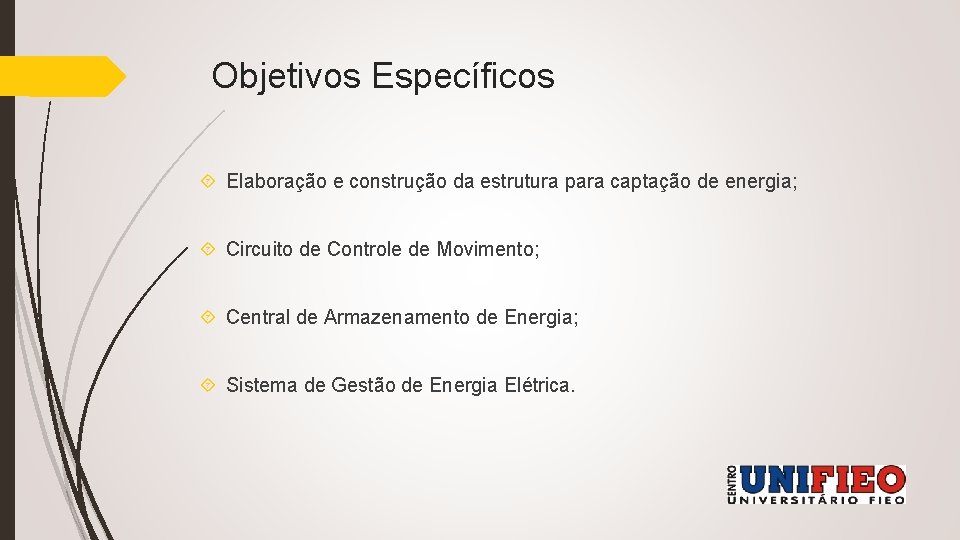 Objetivos Específicos

Elaboração e construção da estrutura para captação de energia;

Circuito de Controle de Movimento;

Central de Armazenamento de Energia;

Sistema de Gestão de Energia Elétrica.

CENTRO UNIFIEO UNIVERSITÁRIO FIEO